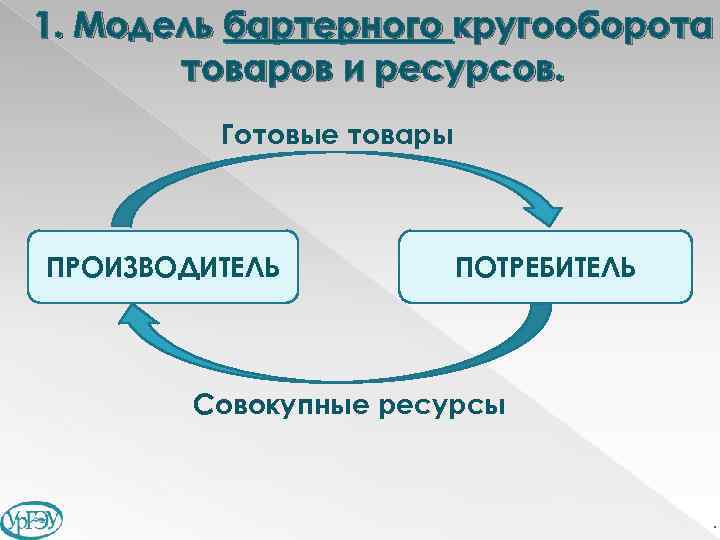 1. Модель бартерного кругооборота товаров и ресурсов.

Готовые товары

ПРОИЗВОДИТЕЛЬ

ПОТРЕБИТЕЛЬ

Совокупные ресурсы

УрГЭУ